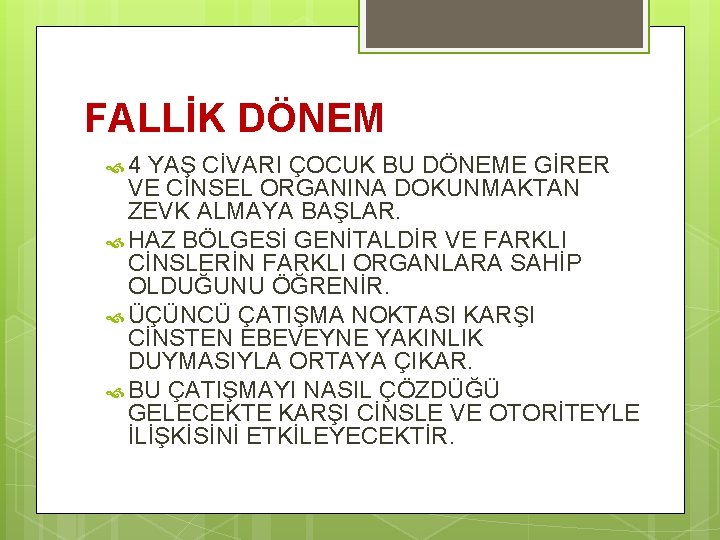 FALLİK DÖNEM

4 YAŞ CİVARI ÇOCUK BU DÖNEME GİRER VE CİNSEL ORGANINA DOKUNMAKTAN ZEVK ALMAYA BAŞLAR.

HAZ BÖLGESİ GENİTALDİR VE FARKLI CİNSLERİN FARKLI ORGANLARA SAHİP OLDUĞUNU ÖĞRENİR.

ÜÇÜNCÜ ÇATIŞMA NOKTASI KARŞI CİNSTEN EBEVEYNE YAKINLIK DUYMASIYLA ORTAYA ÇIKAR.

BU ÇATIŞMAYI NASIL ÇÖZDÜĞÜ GELECEKTE KARŞI CİNSLE VE OTORİTEYLE İLİŞKİSİNİ ETKİLEYECEKTİR.